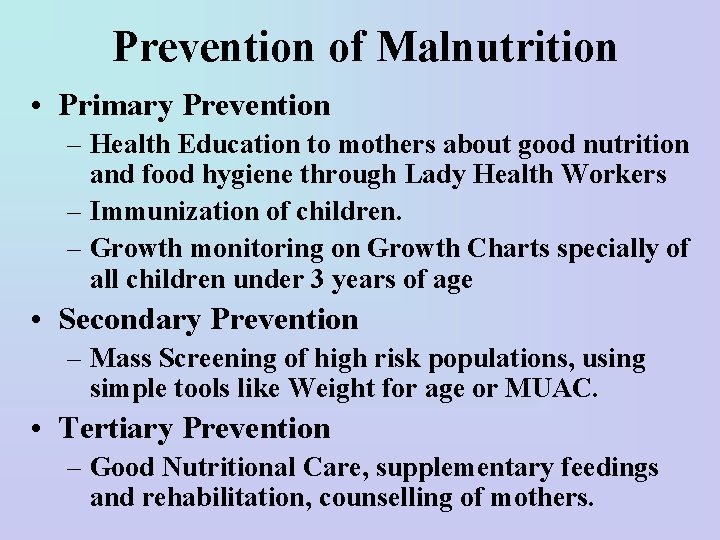 Prevention of Malnutrition

• Primary Prevention
– Health Education to mothers about good nutrition and food hygiene through Lady Health Workers
– Immunization of children.
– Growth monitoring on Growth Charts specially of all children under 3 years of age

• Secondary Prevention
– Mass Screening of high risk populations, using simple tools like Weight for age or MUAC.

• Tertiary Prevention
– Good Nutritional Care, supplementary feedings and rehabilitation, counselling of mothers.